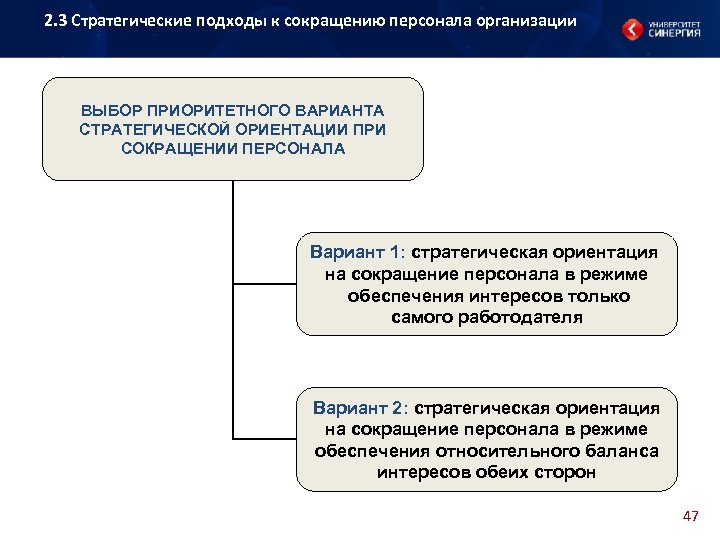 2.3 Стратегические подходы к сокращению персонала организации

УНИВЕРСИТЕТ СИНЕРГИЯ

ВЫБОР ПРИОРИТЕТНОГО ВАРИАНТА СТРАТЕГИЧЕСКОЙ ОРИЕНТАЦИИ ПРИ СОКРАЩЕНИИ ПЕРСОНАЛА

Вариант 1: стратегическая ориентация на сокращение персонала в режиме обеспечения интересов только самого работодателя

Вариант 2: стратегическая ориентация на сокращение персонала в режиме обеспечения относительного баланса интересов обеих сторон

47